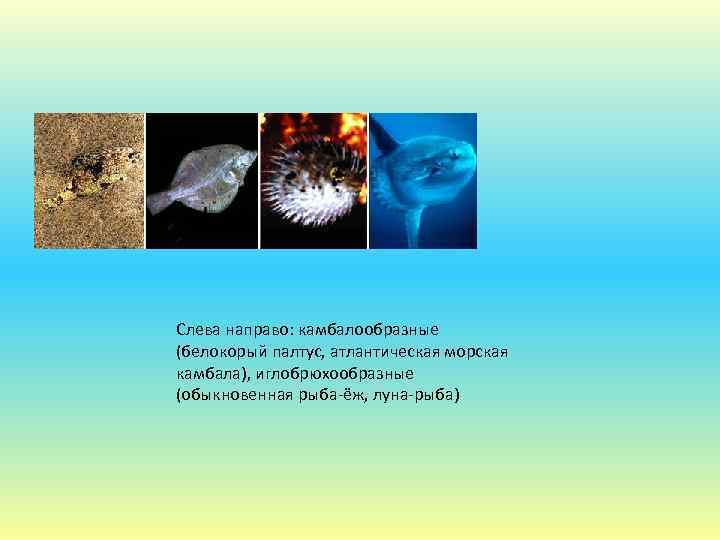 Слева направо: камбалообразные (белокорый палтус, атлантическая морская камбала), иглобрюхообразные (обыкновенная рыба-ёж, луна-рыба)